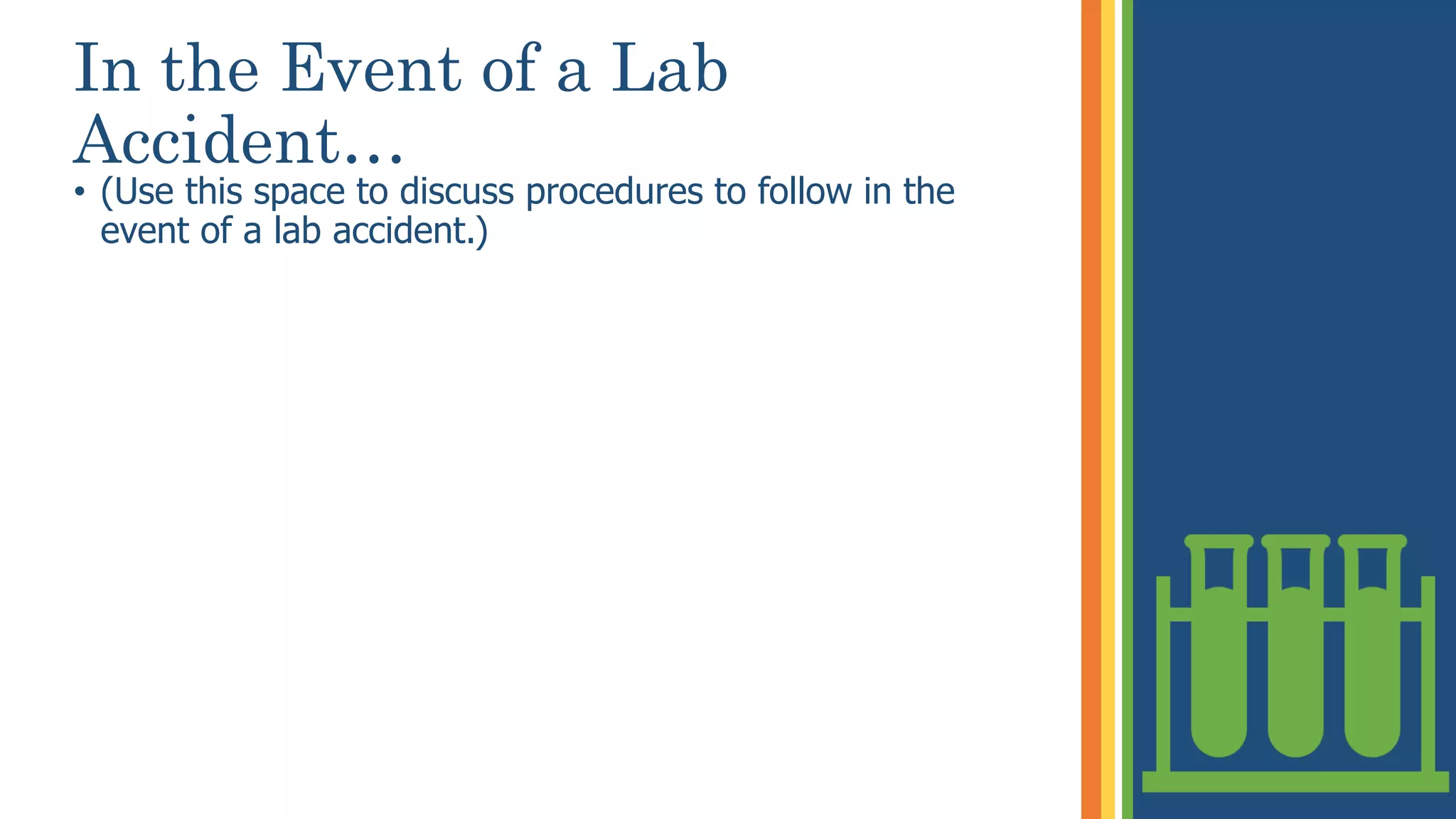 In the Event of a Lab Accident…

• (Use this space to discuss procedures to follow in the event of a lab accident.)